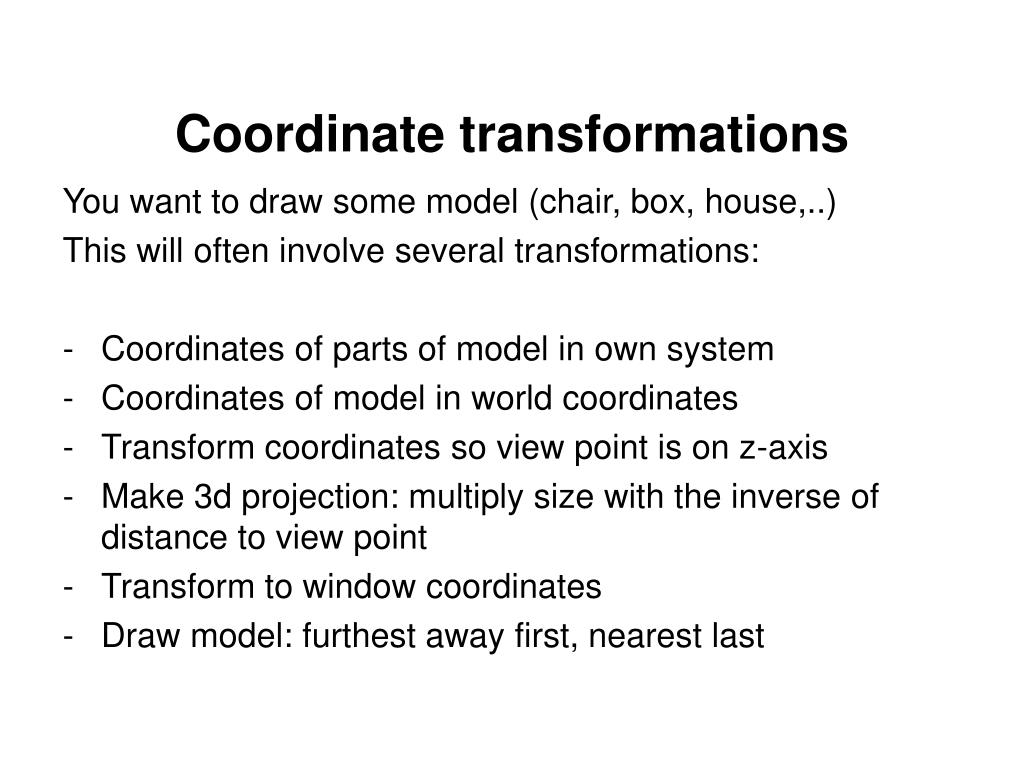 Coordinate transformations

You want to draw some model (chair, box, house,..)
This will often involve several transformations:

- Coordinates of parts of model in own system
- Coordinates of model in world coordinates
- Transform coordinates so view point is on z-axis
- Make 3d projection: multiply size with the inverse of distance to view point
- Transform to window coordinates
- Draw model: furthest away first, nearest last